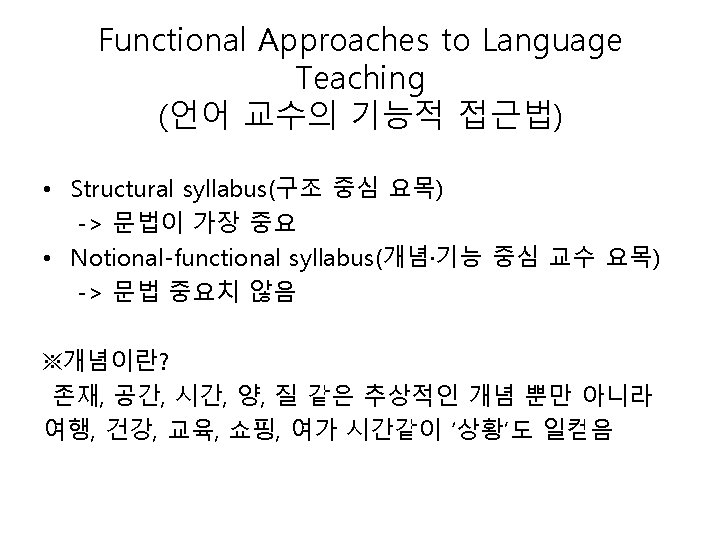 Functional Approaches to Language Teaching
(언어 교수의 기능적 접근법)

• Structural syllabus(구조 중심 요목)
-> 문법이 가장 중요
• Notional-functional syllabus(개념·기능 중심 교수 요목)
-> 문법 중요치 않음

※개념이란?
존재, 공간, 시간, 양, 질 같은 추상적인 개념 뿐만 아니라 여행, 건강, 교육, 쇼핑, 여가 시간같이 ‘상황’도 일컫음